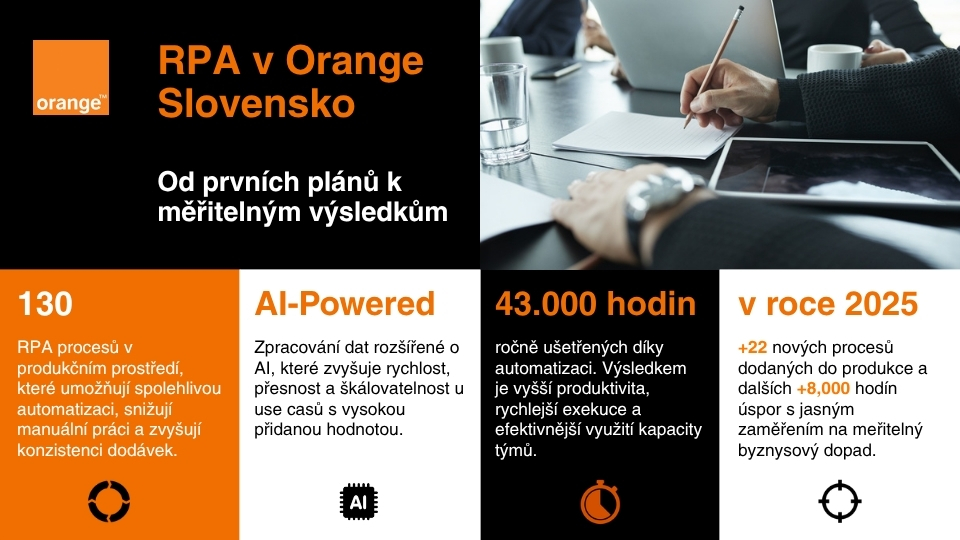 orange™

RPA v Orange Slovensko

Od prvních plánů k měřitelným výsledkům

130

RPA procesů v produkčním prostředí, které umožňují spolehlivou automatizaci, snižují manuální práci a zvyšují konzistenci dodávek.

AI-Powered

Zpracování dat rozšířené o AI, které zvyšuje rychlost, přesnost a škálovatelnost u use casů s vysokou přidanou hodnotou.

AI

43.000 hodin

ročně ušetřených díky automatizaci. Výsledkem je vyšší produktivita, rychlejší exekuce a efektivnější využití kapacity týmů.

v roce 2025

+22 nových procesů dodaných do produkce a dalších +8,000 hodín úspor s jasným zaměřením na meřitelný byznysový dopad.